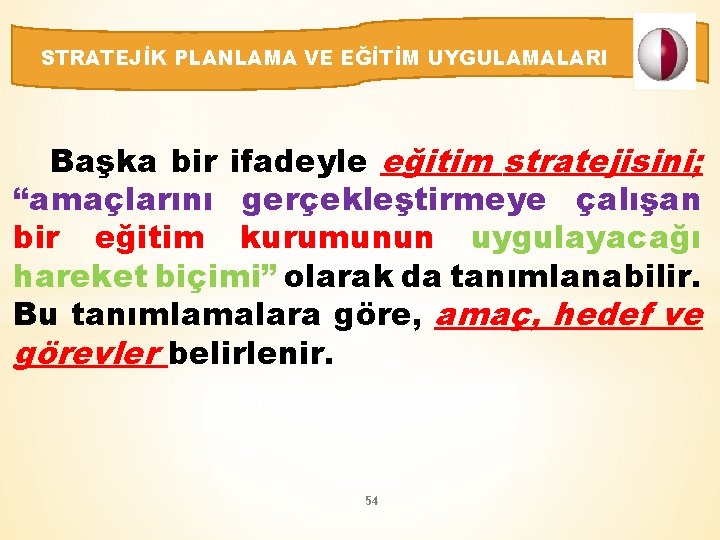 STRATEJİK PLANLAMA VE EĞİTİM UYGULAMALARI

Başka bir ifadeyle eğitim stratejisini; “amaçlarını gerçekleştirmeye çalışan bir eğitim kurumunun uygulayacağı hareket biçimi” olarak da tanımlanabilir. Bu tanımlamalara göre, amaç, hedef ve görevler belirlenir.

54